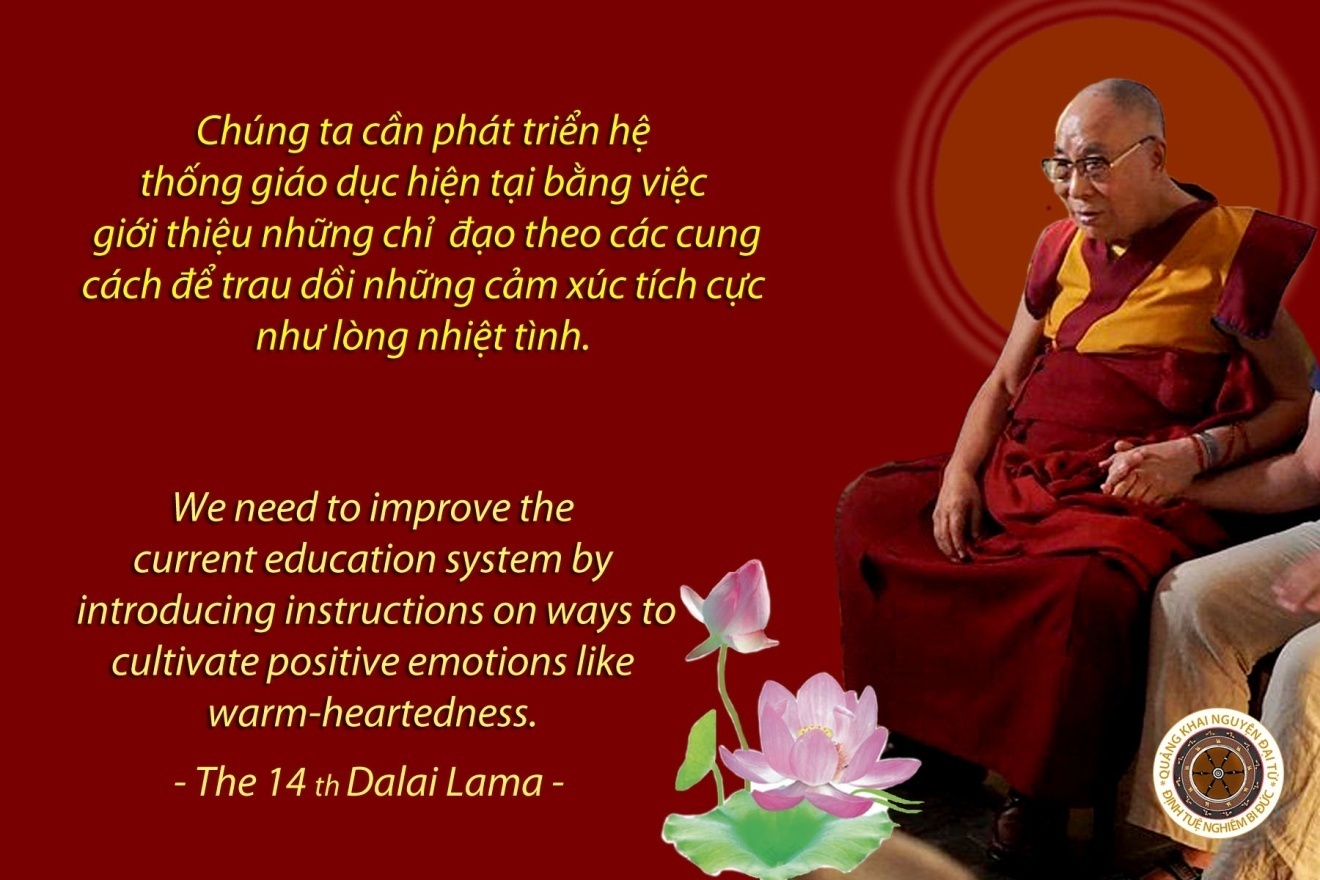 Chúng ta cần phát triển hệ thống giáo dục hiện tại bằng việc giới thiệu những chỉ đạo theo các cung cách để trau dồi những cảm xúc tích cực như lòng nhiệt tình.

We need to improve the current education system by introducing instructions on ways to cultivate positive emotions like warm-heartedness.

- The 14 th Dalai Lama -

QUẢNG KHAI NGUYỆN ĐẠI TỪ
ĐỊNH TUỆ NGHIÊM BI ĐỨC